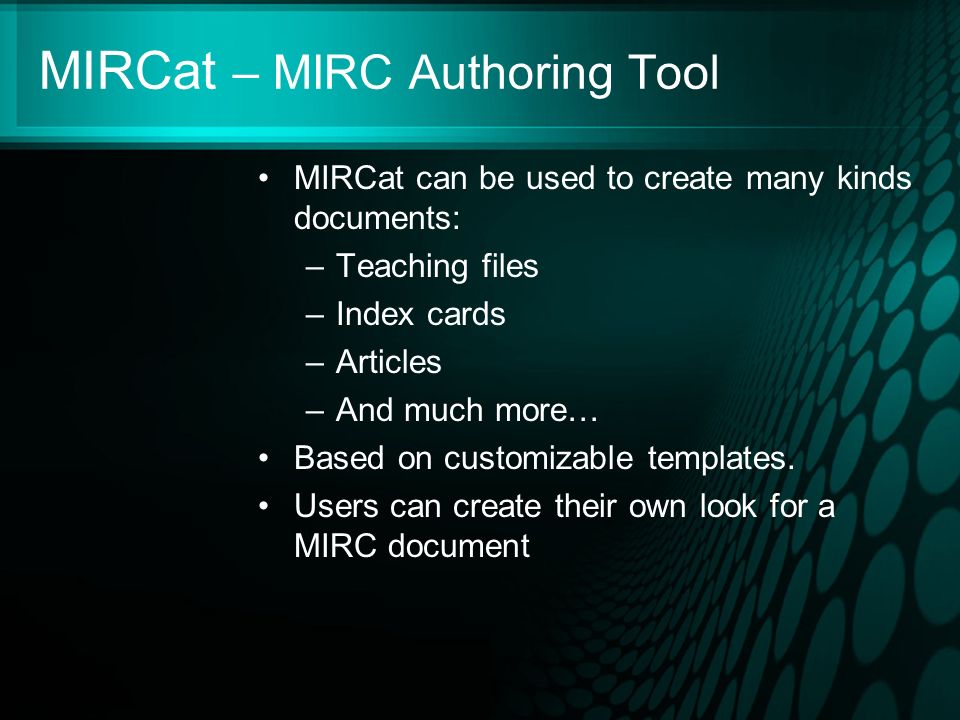 MIRCat – MIRC Authoring Tool

• MIRCat can be used to create many kinds documents:
– Teaching files
– Index cards
– Articles
– And much more…
• Based on customizable templates.
• Users can create their own look for a MIRC document